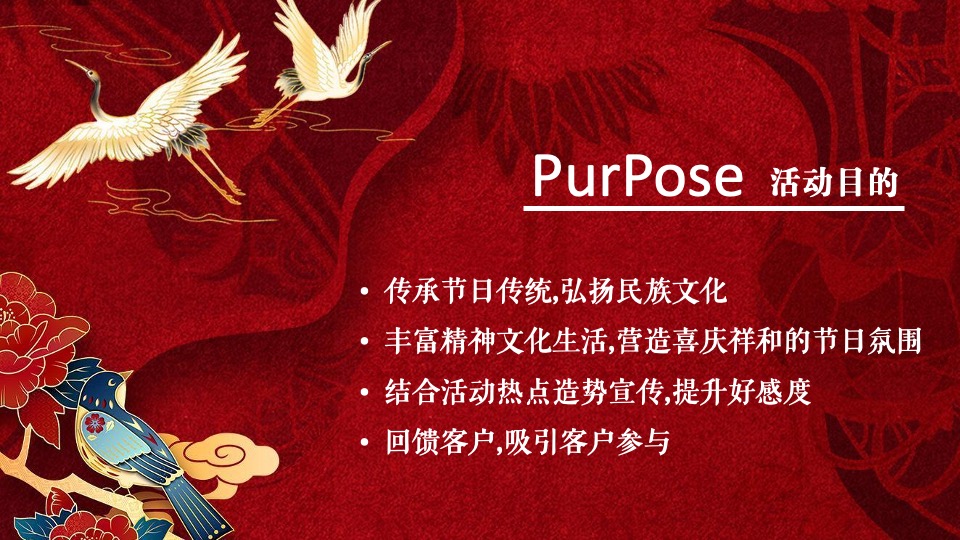 PurPose 活动目的

• 传承节日传统,弘扬民族文化
• 丰富精神文化生活,营造喜庆祥和的节日氛围
• 结合活动热点造势宣传,提升好感度
• 回馈客户,吸引客户参与